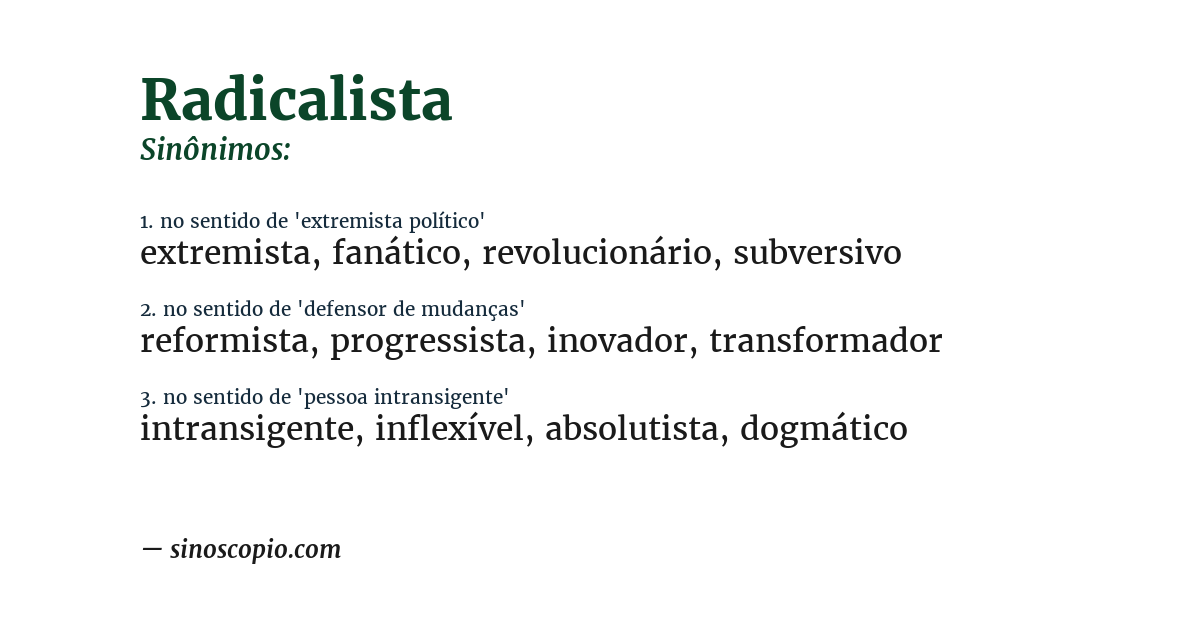 Radicalista
Sinônimos:

1. no sentido de 'extremista político'
extremista, fanático, revolucionário, subversivo

2. no sentido de 'defensor de mudanças'
reformista, progressista, inovador, transformador

3. no sentido de 'pessoa intransigente'
intransigente, inflexível, absolutista, dogmático

— sinoscopio.com